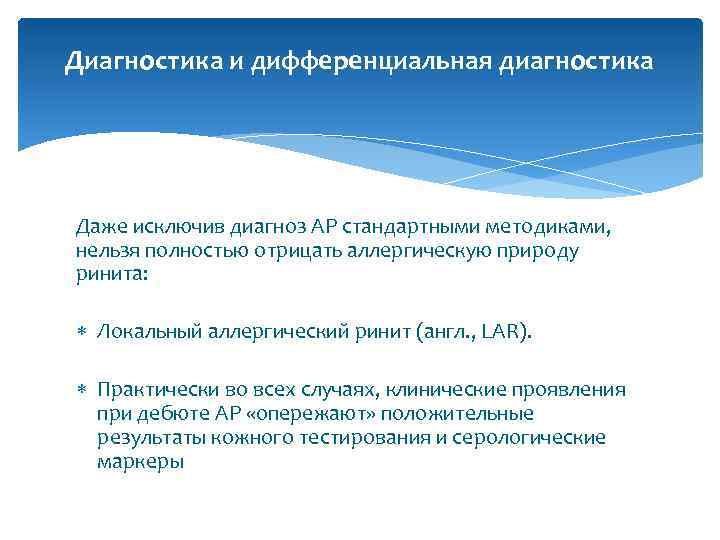 Диагностика и дифференциальная диагностика

Даже исключив диагноз АР стандартными методиками, нельзя полностью отрицать аллергическую природу ринита:

∗ Локальный аллергический ринит (англ., LAR).

∗ Практически во всех случаях, клинические проявления при дебюте АР «опережают» положительные результаты кожного тестирования и серологические маркеры